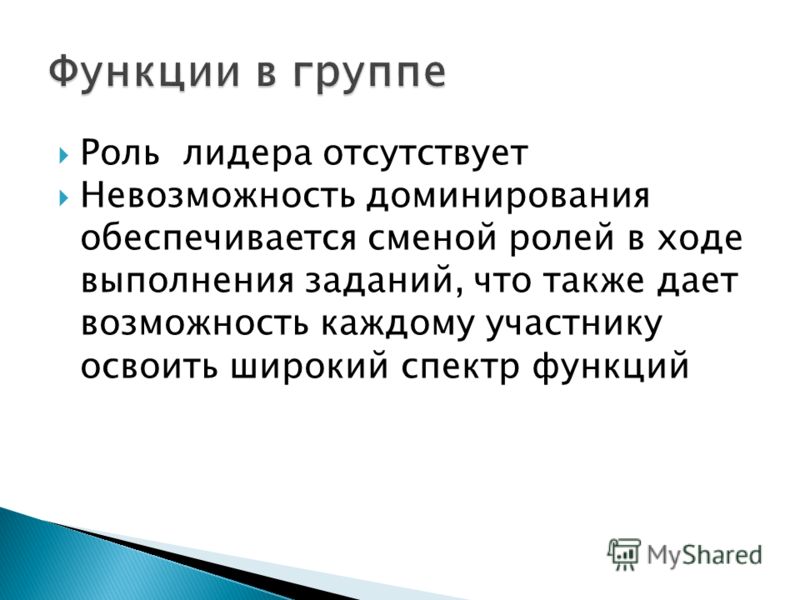 Функции в группе

Роль лидера отсутствует

Невозможность доминирования обеспечивается сменой ролей в ходе выполнения заданий, что также дает возможность каждому участнику освоить широкий спектр функций

MyShared